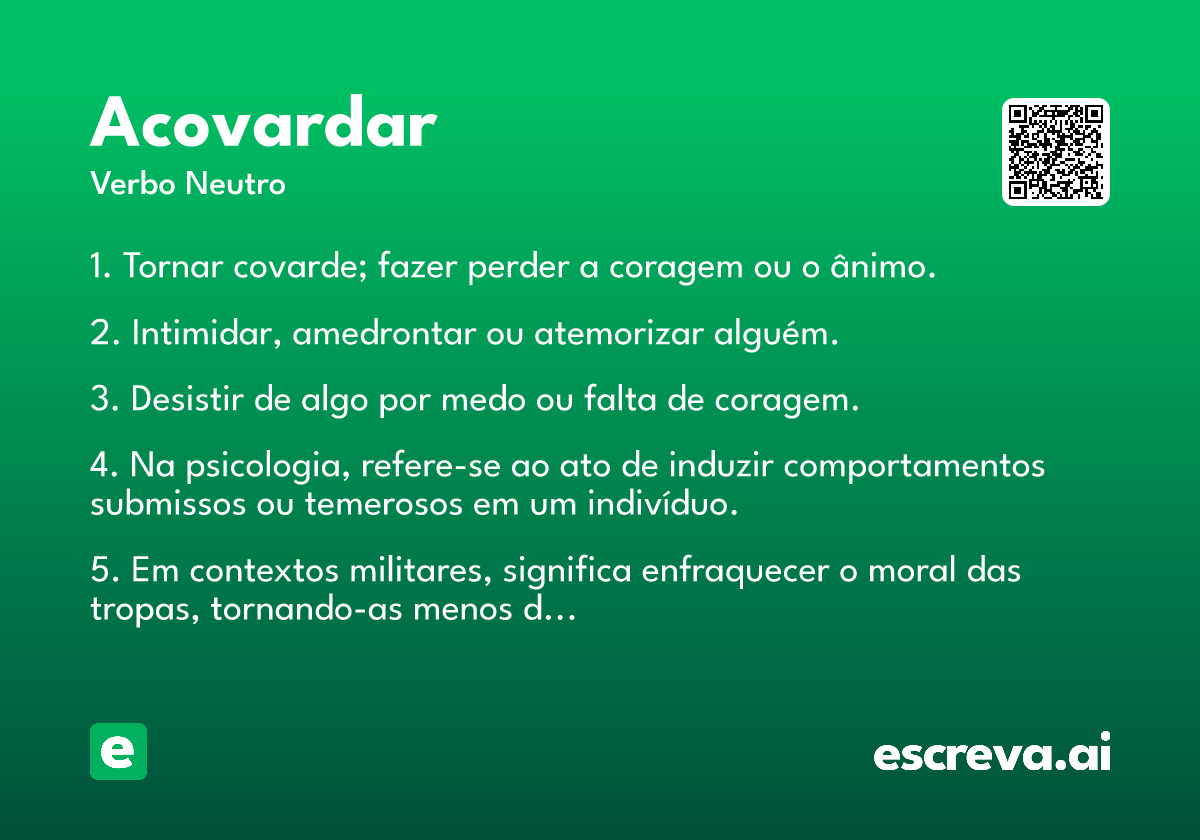 Acovardar
Verbo Neutro

1. Tornar covarde; fazer perder a coragem ou o ânimo.

2. Intimidar, amedrontar ou atemorizar alguém.

3. Desistir de algo por medo ou falta de coragem.

4. Na psicologia, refere-se ao ato de induzir comportamentos submissos ou temerosos em um indivíduo.

5. Em contextos militares, significa enfraquecer o moral das tropas, tornando-as menos d…

e

escreva.ai